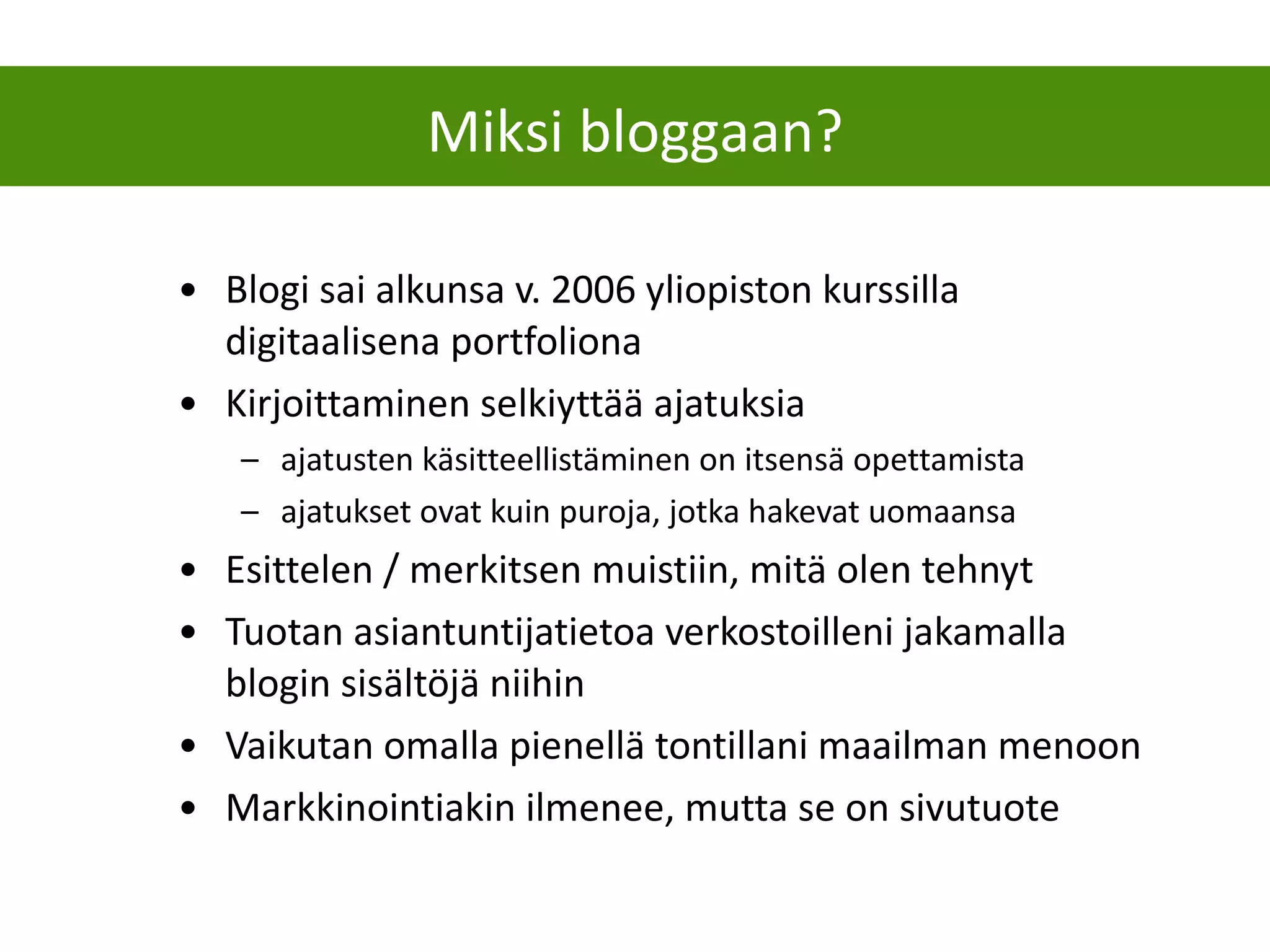 Miksi bloggaan?

• Blogi sai alkunsa v. 2006 yliopiston kurssilla digitaalisena portfoliona
• Kirjoittaminen selkiyttää ajatuksia
  – ajatusten käsitteellistäminen on itsensä opettamista
  – ajatukset ovat kuin puroja, jotka hakevat uomaansa
• Esittelen / merkitsen muistiin, mitä olen tehnyt
• Tuotan asiantuntijatietoa verkostoilleni jakamalla blogin sisältöjä niihin
• Vaikutan omalla pienellä tontillani maailman menoon
• Markkinointiakin ilmenee, mutta se on sivutuote